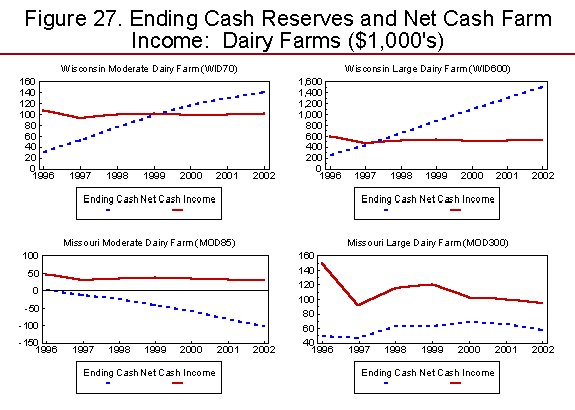 Figure 27. Ending Cash Reserves and Net Cash Farm Income: Dairy Farms ($1,000's)

Wisconsin Moderate Dairy Farm (WID70)

160
140
120
100
80
60
40
20
0

1996 1997 1998 1999 2000 2001 2002

Ending Cash Net Cash Income

Wisconsin Large Dairy Farm (WID600)

1,600
1,400
1,200
1,000
800
600
400
200
0

1996 1997 1998 1999 2000 2001 2002

Ending Cash Net Cash Income

Missouri Moderate Dairy Farm (MOD85)

100
50
0
-50
-100
-150

1996 1997 1998 1999 2000 2001 2002

Ending Cash Net Cash Income

Missouri Large Dairy Farm (MOD300)

160
140
120
100
80
60
40

1996 1997 1998 1999 2000 2001 2002

Ending Cash Net Cash Income